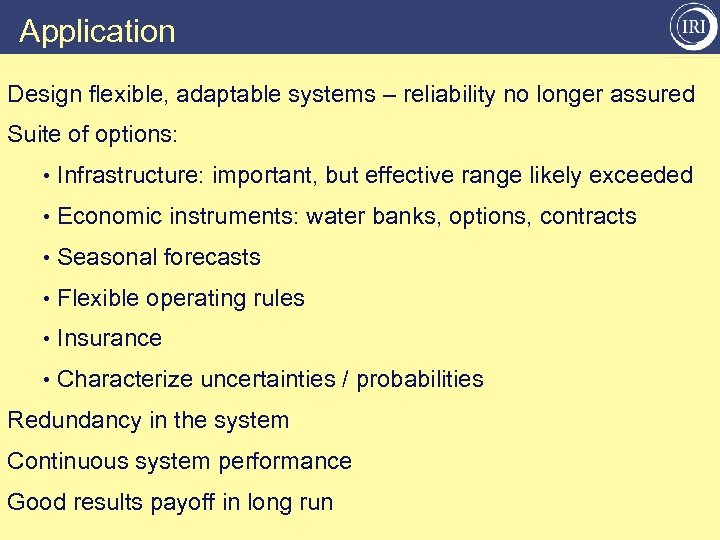 Application

IRI

Design flexible, adaptable systems – reliability no longer assured

Suite of options:

• Infrastructure: important, but effective range likely exceeded

• Economic instruments: water banks, options, contracts

• Seasonal forecasts

• Flexible operating rules

• Insurance

• Characterize uncertainties / probabilities

Redundancy in the system

Continuous system performance

Good results payoff in long run